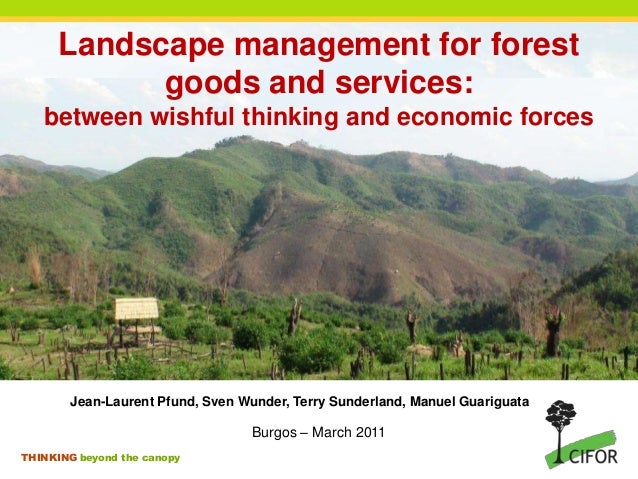 Landscape management for forest goods and services:
between wishful thinking and economic forces

Jean-Laurent Pfund, Sven Wunder, Terry Sunderland, Manuel Guariguata

Burgos – March 2011

THINKING beyond the canopy

CIFOR